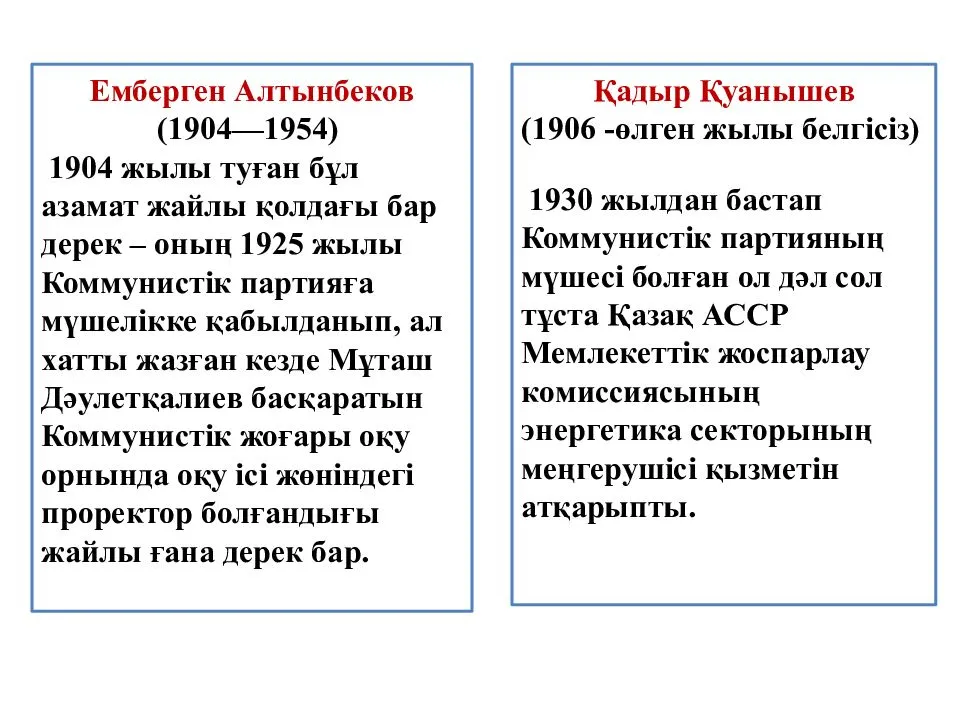 Емберген Алтынбеков
(1904—1954)
1904 жылы туған бұл азамат жайлы қолдағы бар дерек – оның 1925 жылы Коммунистік партияға мүшелікке қабылданып, ал хатты жазған кезде Мұташ Дәулетқалиев басқаратын Коммунистік жоғары оқу орнында оқу ісі жөніндегі проректор болғандығы жайлы ғана дерек бар.

Қадыр Қуанышев
(1906 -өлген жылы белгісіз)

1930 жылдан бастап Коммунистік партияның мүшесі болған ол дәл сол тұста Қазақ АССР Мемлекеттік жоспарлау комиссиясының энергетика секторының меңгерушісі қызметін атқарыпты.